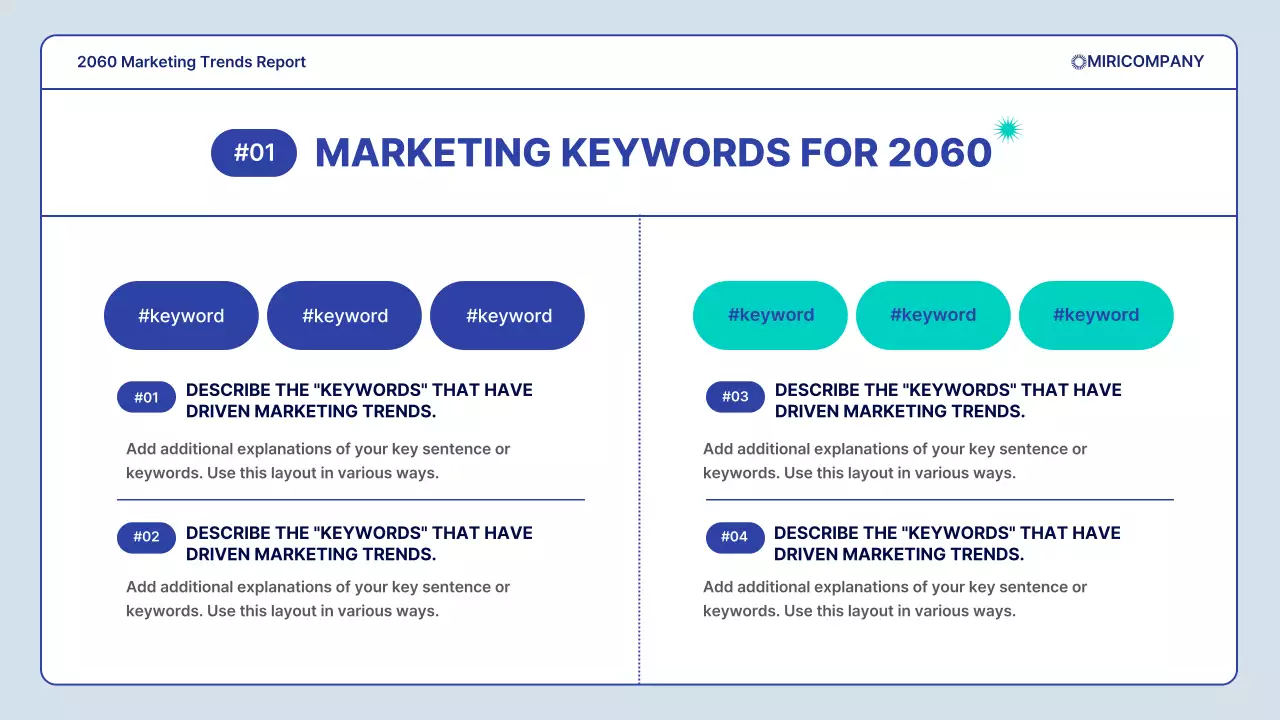 2060 Marketing Trends Report

MIRICOMPANY

#01 MARKETING KEYWORDS FOR 2060

#keyword #keyword #keyword

#01 DESCRIBE THE "KEYWORDS" THAT HAVE DRIVEN MARKETING TRENDS.

Add additional explanations of your key sentence or keywords. Use this layout in various ways.

#02 DESCRIBE THE "KEYWORDS" THAT HAVE DRIVEN MARKETING TRENDS.

Add additional explanations of your key sentence or keywords. Use this layout in various ways.

#keyword #keyword #keyword

#03 DESCRIBE THE "KEYWORDS" THAT HAVE DRIVEN MARKETING TRENDS.

Add additional explanations of your key sentence or keywords. Use this layout in various ways.

#04 DESCRIBE THE "KEYWORDS" THAT HAVE DRIVEN MARKETING TRENDS.

Add additional explanations of your key sentence or keywords. Use this layout in various ways.